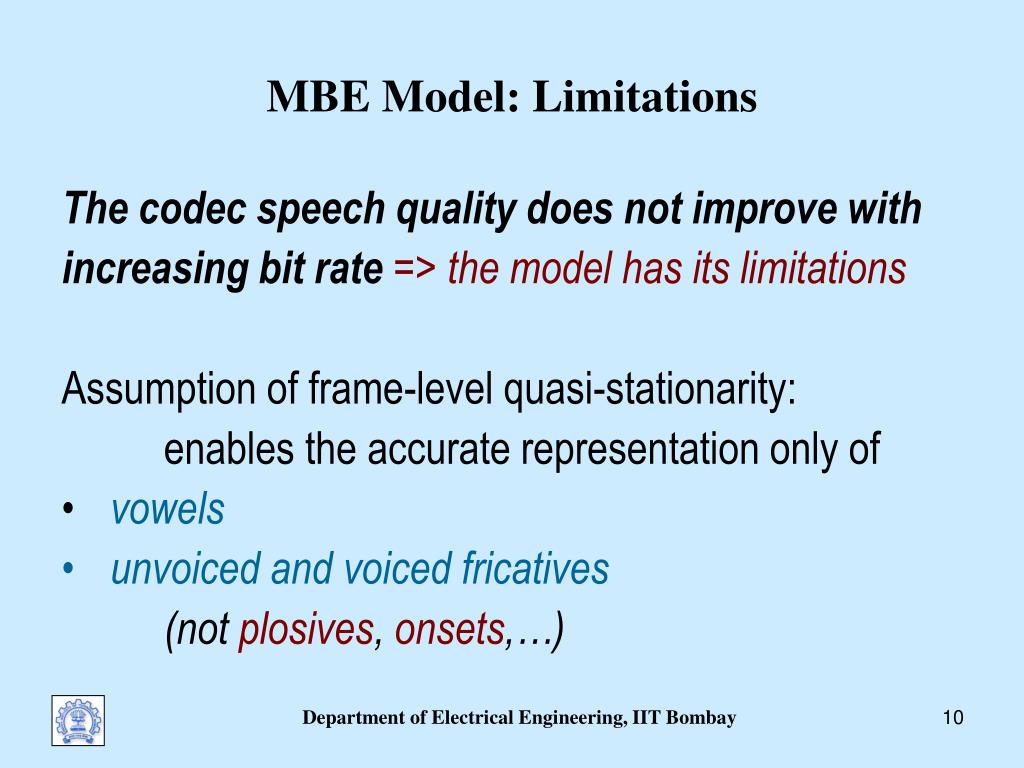 MBE Model: Limitations

The codec speech quality does not improve with increasing bit rate => the model has its limitations

Assumption of frame-level quasi-stationarity:
enables the accurate representation only of
• vowels
• unvoiced and voiced fricatives
(not plosives, onsets,…)

Department of Electrical Engineering, IIT Bombay

10